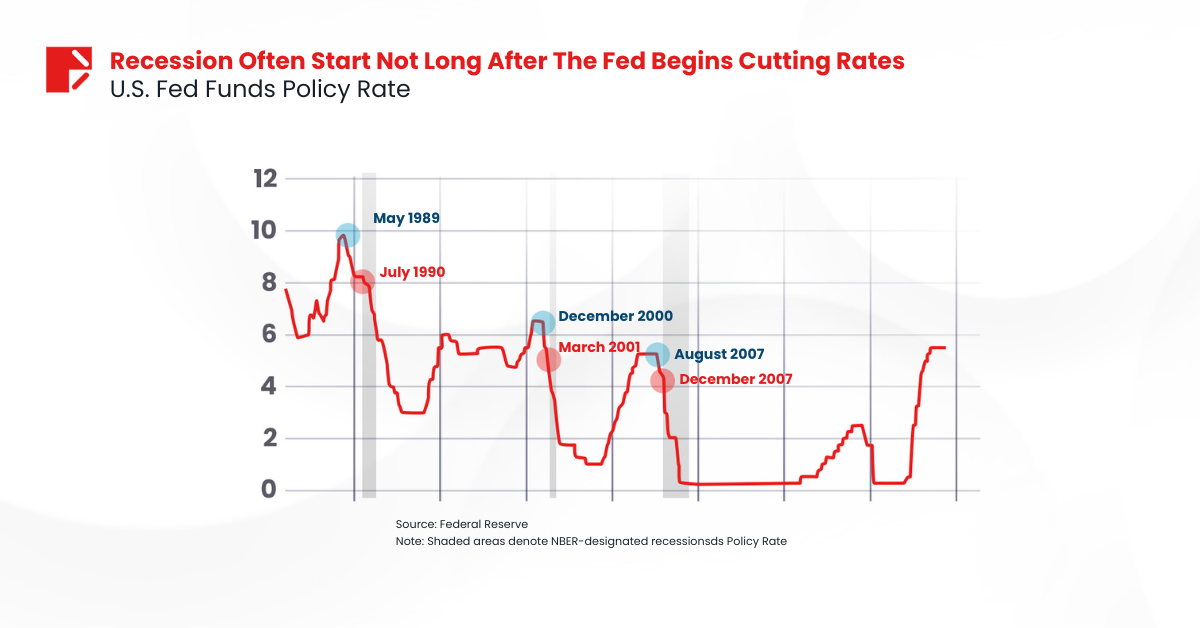 Recession Often Start Not Long After The Fed Begins Cutting Rates
U.S. Fed Funds Policy Rate

12
10
8
6
4
2
0

May 1989
July 1990
December 2000
March 2001
August 2007
December 2007

Source: Federal Reserve
Note: Shaded areas denote NBER-designated recessionsds Policy Rate